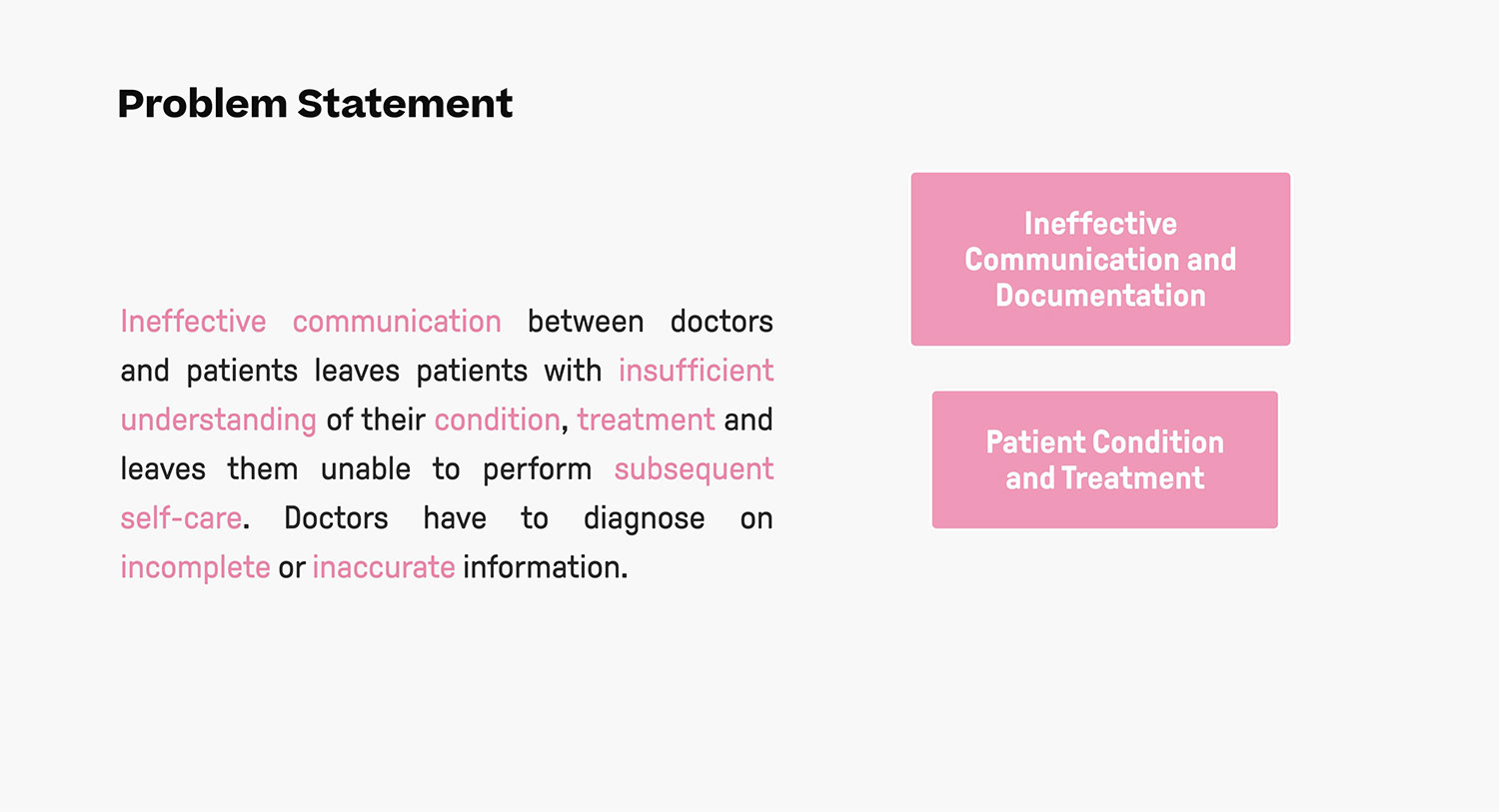 Problem Statement

Ineffective communication between doctors and patients leaves patients with insufficient understanding of their condition, treatment and leaves them unable to perform subsequent self-care. Doctors have to diagnose on incomplete or inaccurate information.

Ineffective Communication and Documentation

Patient Condition and Treatment